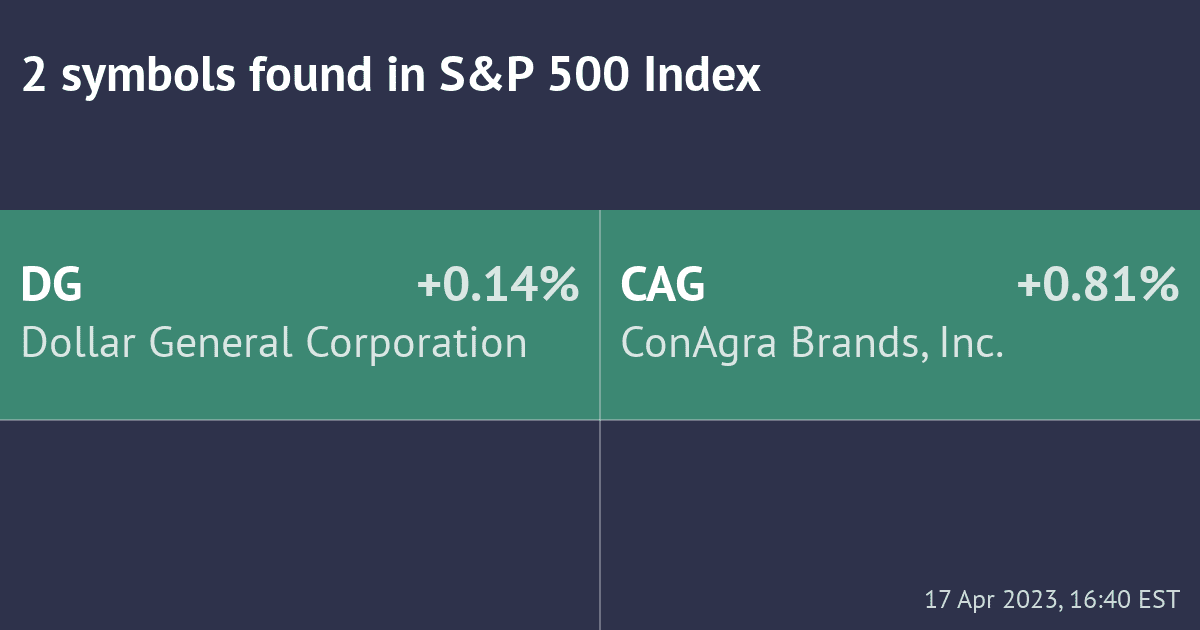 2 symbols found in S&P 500 Index

DG +0.14%
Dollar General Corporation

CAG +0.81%
ConAgra Brands, Inc.

17 Apr 2023, 16:40 EST